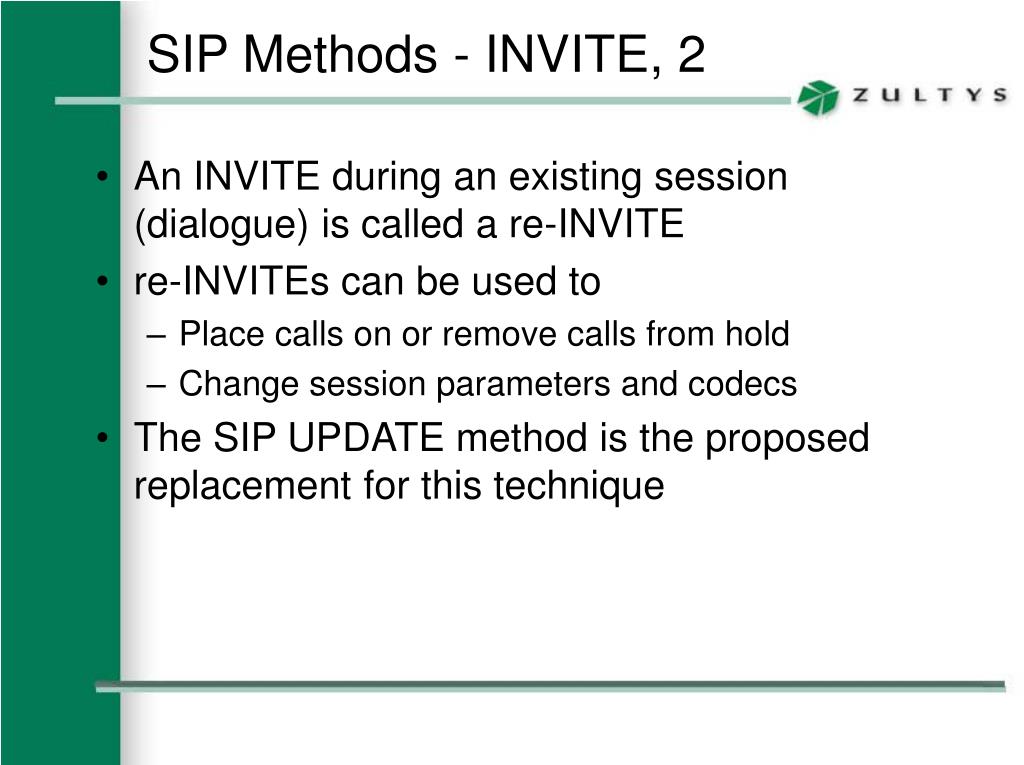 SIP Methods - INVITE, 2

ZULTYS

• An INVITE during an existing session (dialogue) is called a re-INVITE
• re-INVITEs can be used to
– Place calls on or remove calls from hold
– Change session parameters and codecs
• The SIP UPDATE method is the proposed replacement for this technique